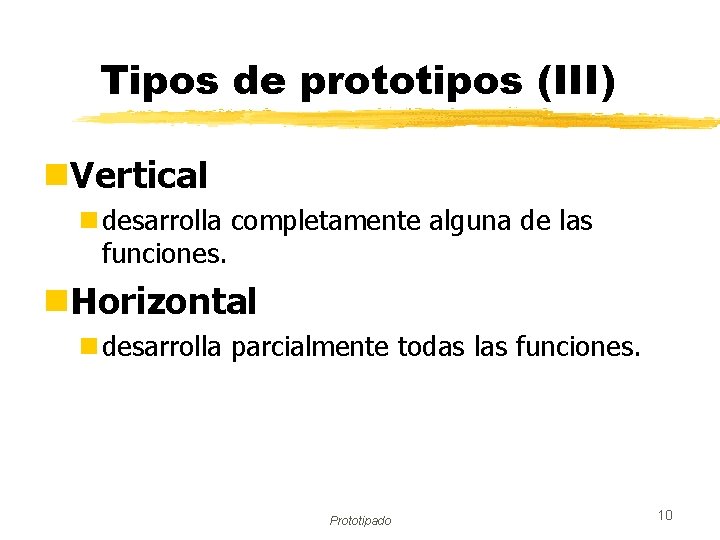 Tipos de prototipos (III)

Vertical

desarrolla completamente alguna de las funciones.

Horizontal

desarrolla parcialmente todas las funciones.

Prototipado

10